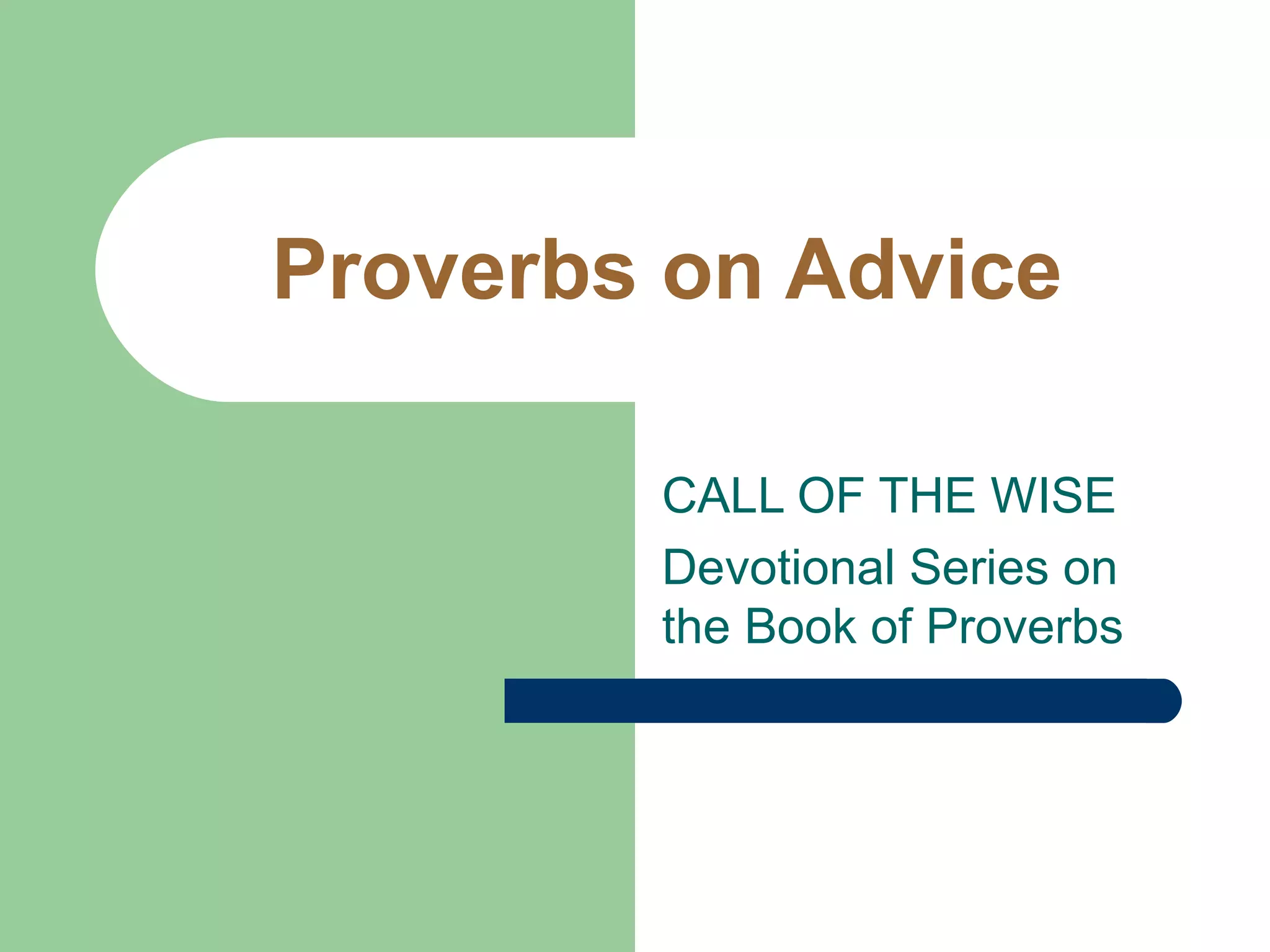 Proverbs on Advice

CALL OF THE WISE

Devotional Series on the Book of Proverbs